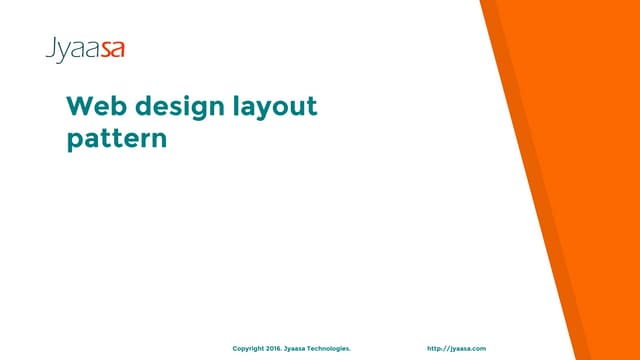 Jyaasa

Web design layout pattern

Copyright 2016. Jyaasa Technologies. http://jyaasa.com